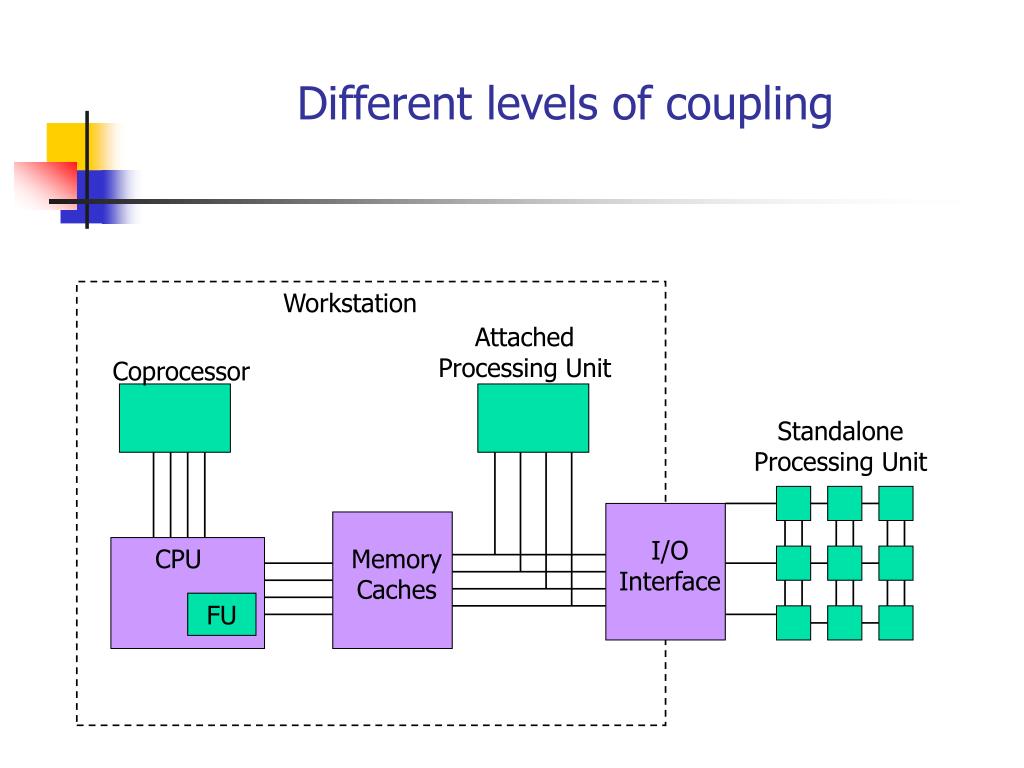 Different levels of coupling

Workstation

Coprocessor

Attached Processing Unit

Standalone Processing Unit

CPU

FU

Memory Caches

I/O Interface